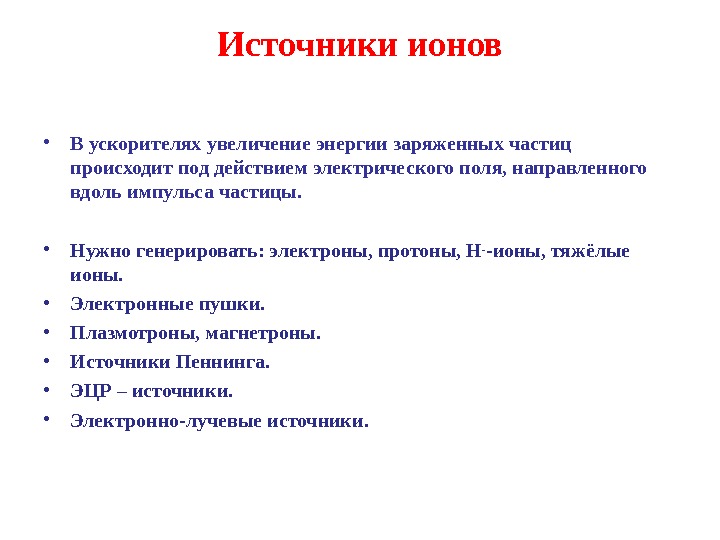 Источники ионов

• В ускорителях увеличение энергии заряженных частиц происходит под действием электрического поля, направленного вдоль импульса частицы.

• Нужно генерировать: электроны, протоны, $H^-$-ионы, тяжёлые ионы.
• Электронные пушки.
• Плазмотроны, магнетроны.
• Источники Пеннинга.
• ЭЦР – источники.
• Электронно-лучевые источники.